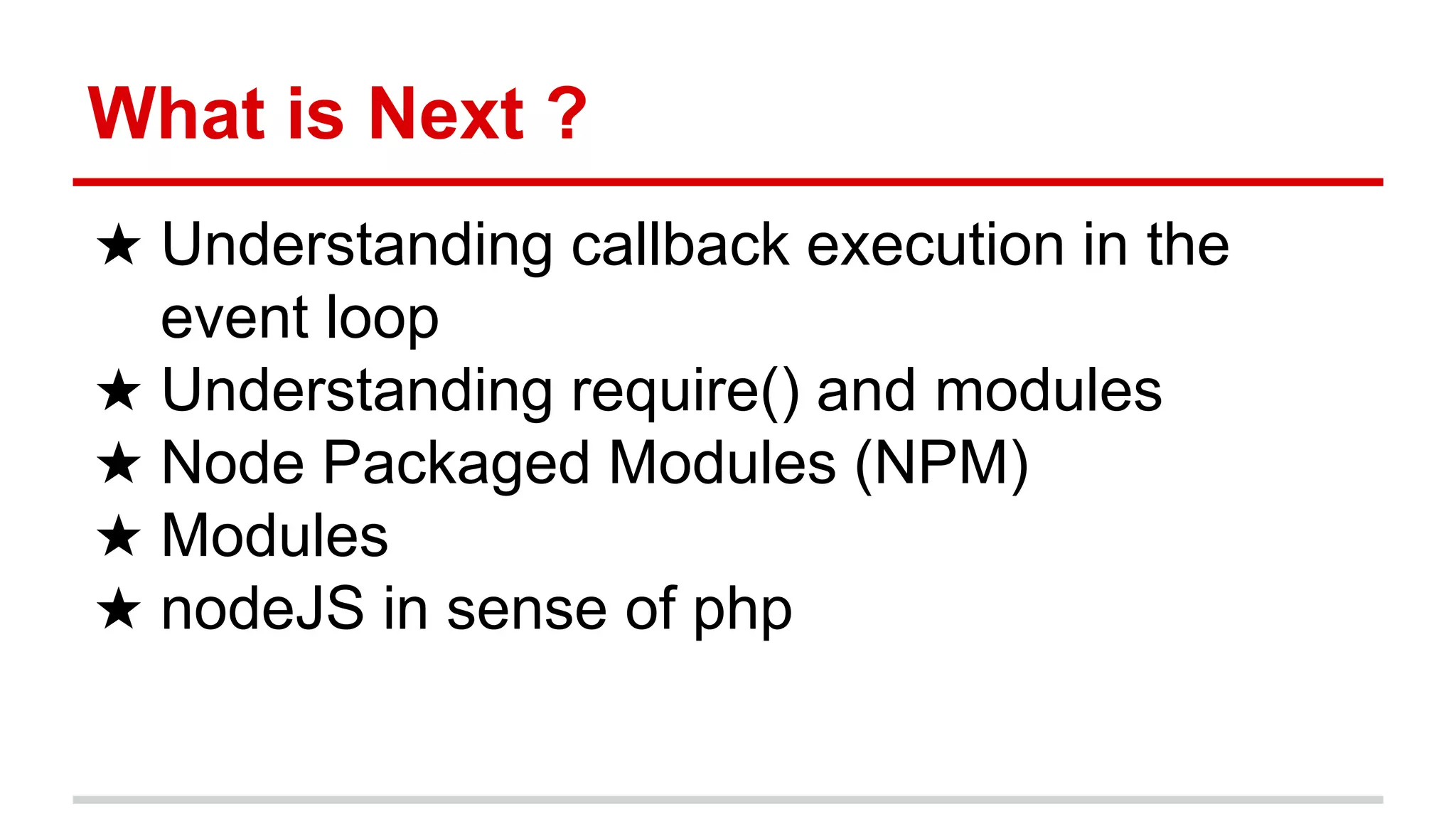 What is Next ?

★ Understanding callback execution in the event loop
★ Understanding require() and modules
★ Node Packaged Modules (NPM)
★ Modules
★ nodeJS in sense of php